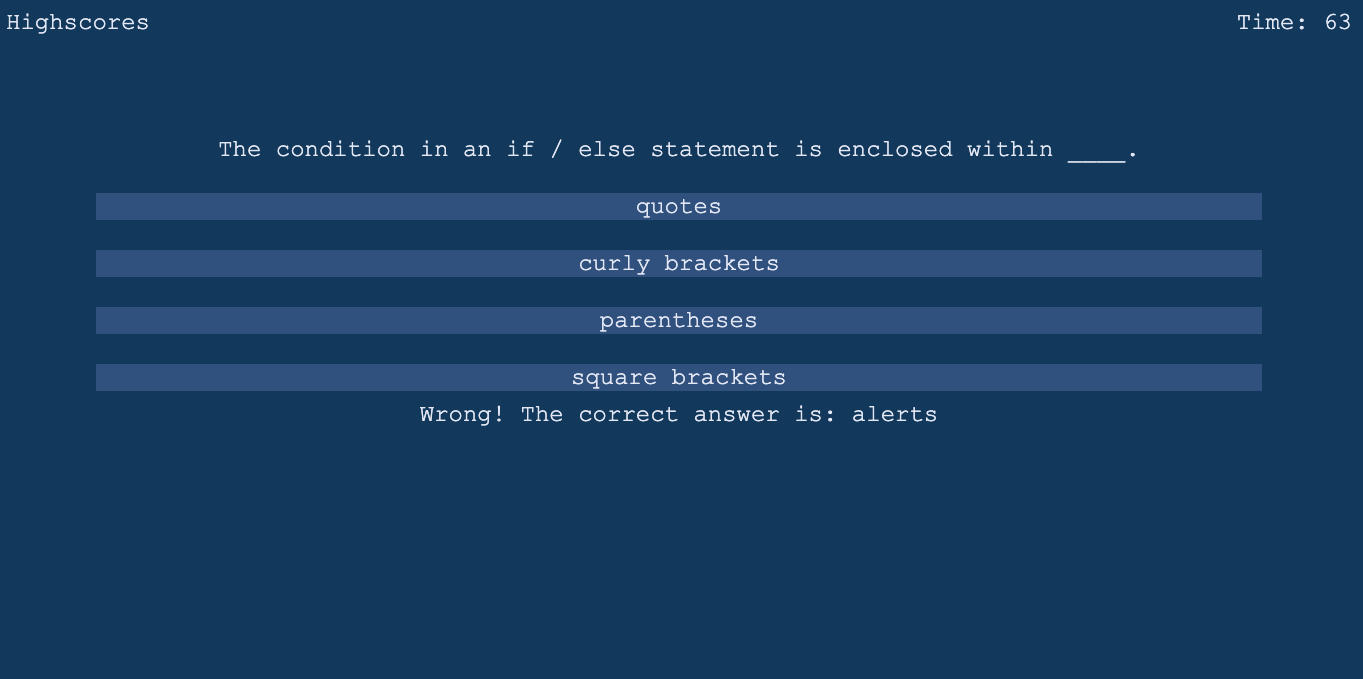 Highscores

Time: 63

The condition in an if / else statement is enclosed within ____.

quotes

curly brackets

parentheses

square brackets

Wrong! The correct answer is: alerts